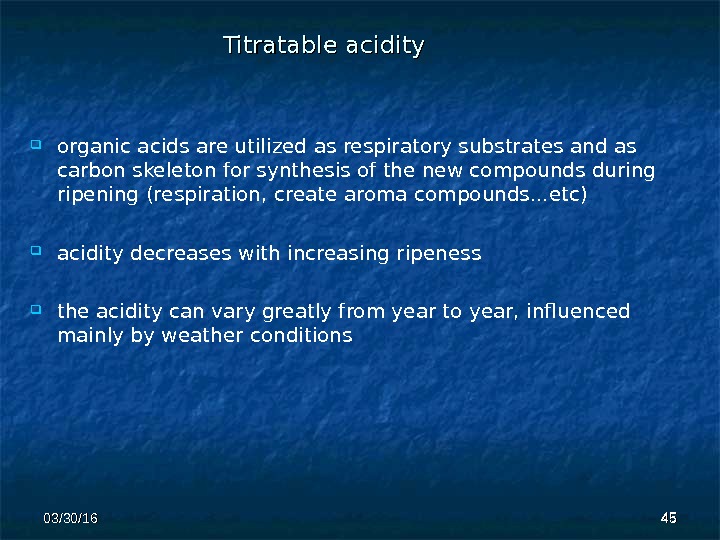 Titratable acidity

organic acids are utilized as respiratory substrates and as carbon skeleton for synthesis of the new compounds during ripening (respiration, create aroma compounds…etc)

acidity decreases with increasing ripeness

the acidity can vary greatly from year to year, influenced mainly by weather conditions

03/30/16

45